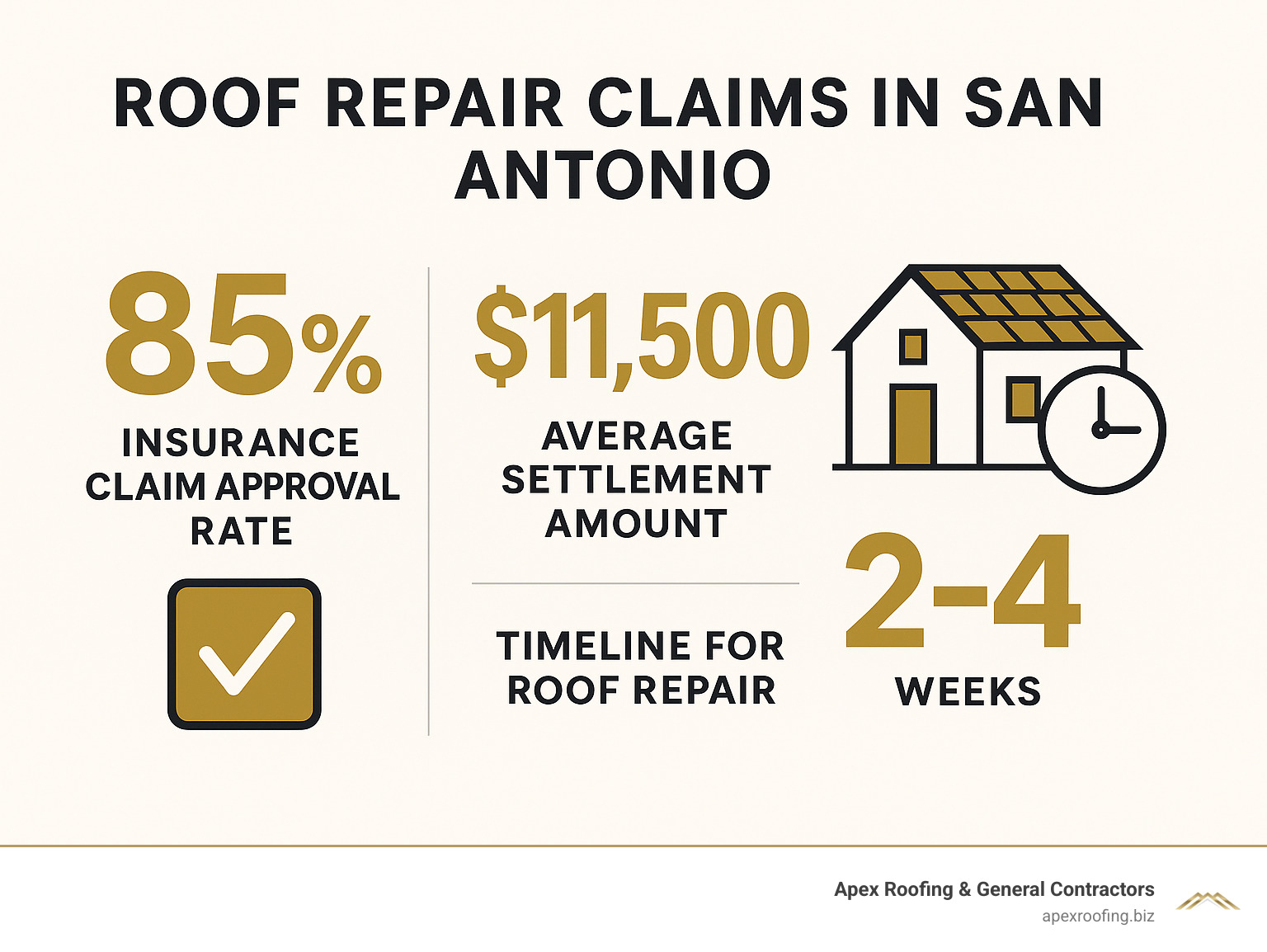 ROOF REPAIR CLAIMS IN SAN ANTONIO

85%

INSURANCE CLAIM APPROVAL RATE

$11,500

AVERAGE SETTLEMENT AMOUNT

TIMELINE FOR ROOF REPAIR

2-4

WEEKS

Apex Roofing & General Contractors
apexroofing.biz